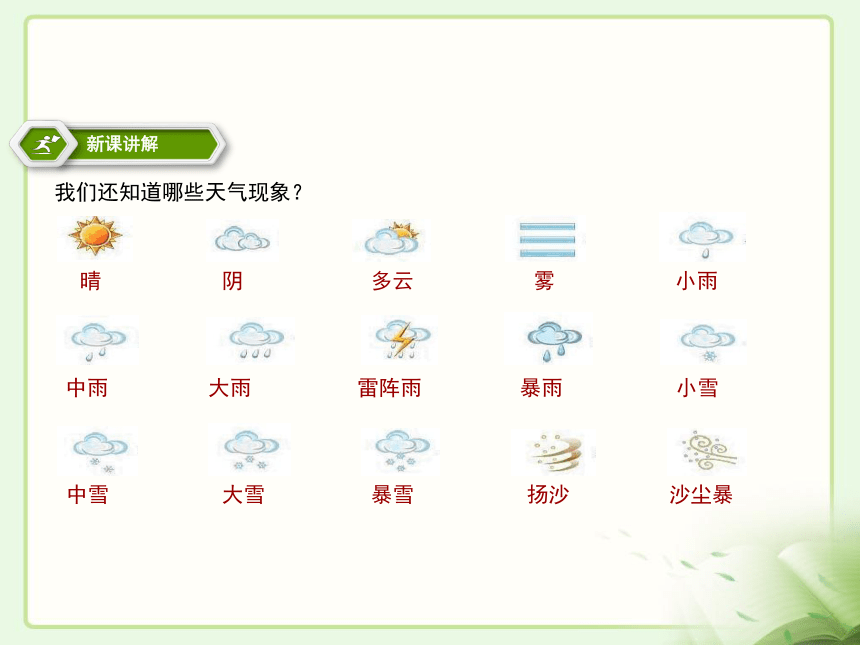 新课讲解

我们还知道哪些天气现象？

晴 阴 多云 雾 小雨

中雨 大雨 雷阵雨 暴雨 小雪

中雪 大雪 暴雪 扬沙 沙尘暴